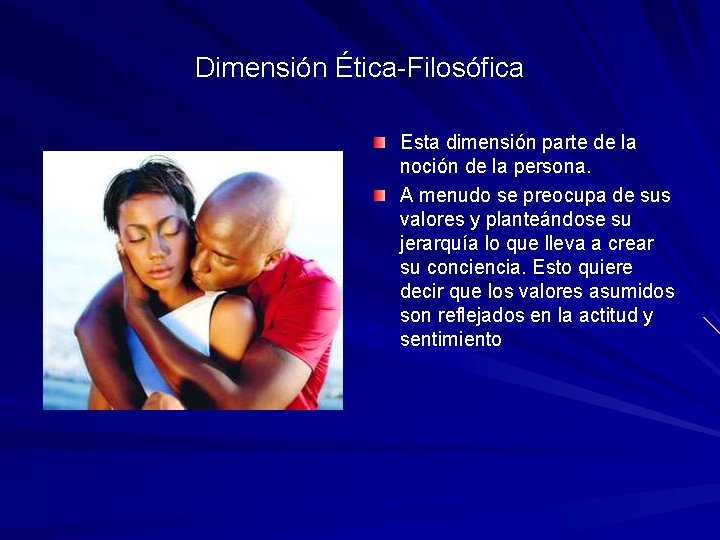 Dimensión Ética-Filosófica

Esta dimensión parte de la noción de la persona.

A menudo se preocupa de sus valores y planteándose su jerarquía lo que lleva a crear su conciencia. Esto quiere decir que los valores asumidos son reflejados en la actitud y sentimiento